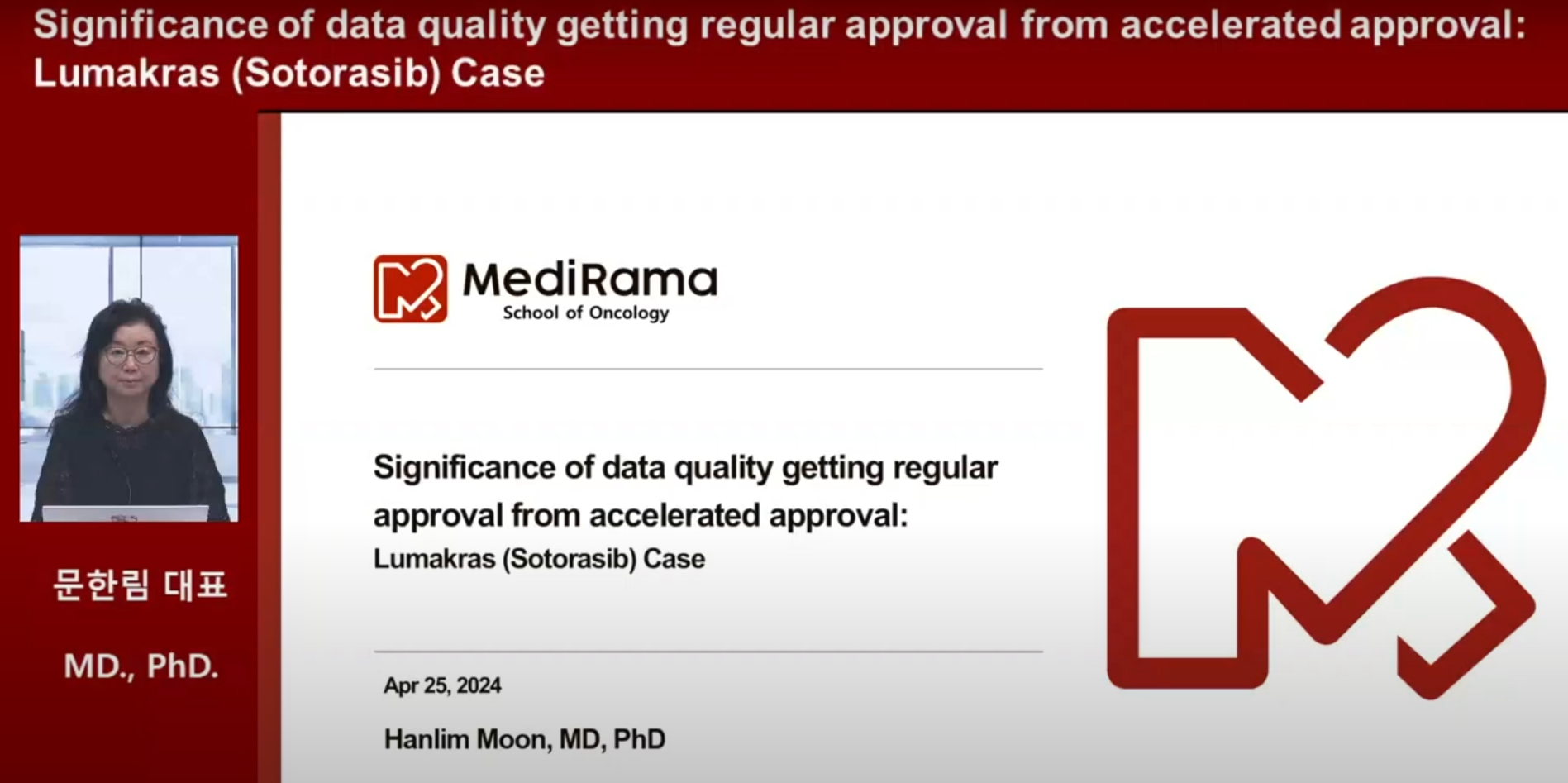 Significance of data quality getting regular approval from accelerated approval: Lumakras (Sotorasib) Case

문한림 대표

MD., PhD.

MediRama
School of Oncology

Significance of data quality getting regular approval from accelerated approval:
Lumakras (Sotorasib) Case

Apr 25, 2024

Hanlim Moon, MD, PhD